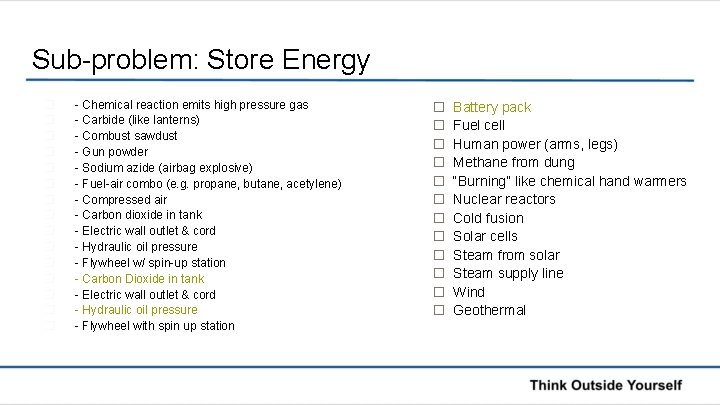 Sub-problem: Store Energy

- Chemical reaction emits high pressure gas
- Carbide (like lanterns)
- Combust sawdust
- Gun powder
- Sodium azide (airbag explosive)
- Fuel-air combo (e.g. propane, butane, acetylene)
- Compressed air
- Carbon dioxide in tank
- Electric wall outlet & cord
- Hydraulic oil pressure
- Flywheel w/ spin-up station
- Carbon Dioxide in tank
- Electric wall outlet & cord
- Hydraulic oil pressure
- Flywheel with spin up station

☐ Battery pack
☐ Fuel cell
☐ Human power (arms, legs)
☐ Methane from dung
☐ "Burning" like chemical hand warmers
☐ Nuclear reactors
☐ Cold fusion
☐ Solar cells
☐ Steam from solar
☐ Steam supply line
☐ Wind
☐ Geothermal

Think Outside Yourself